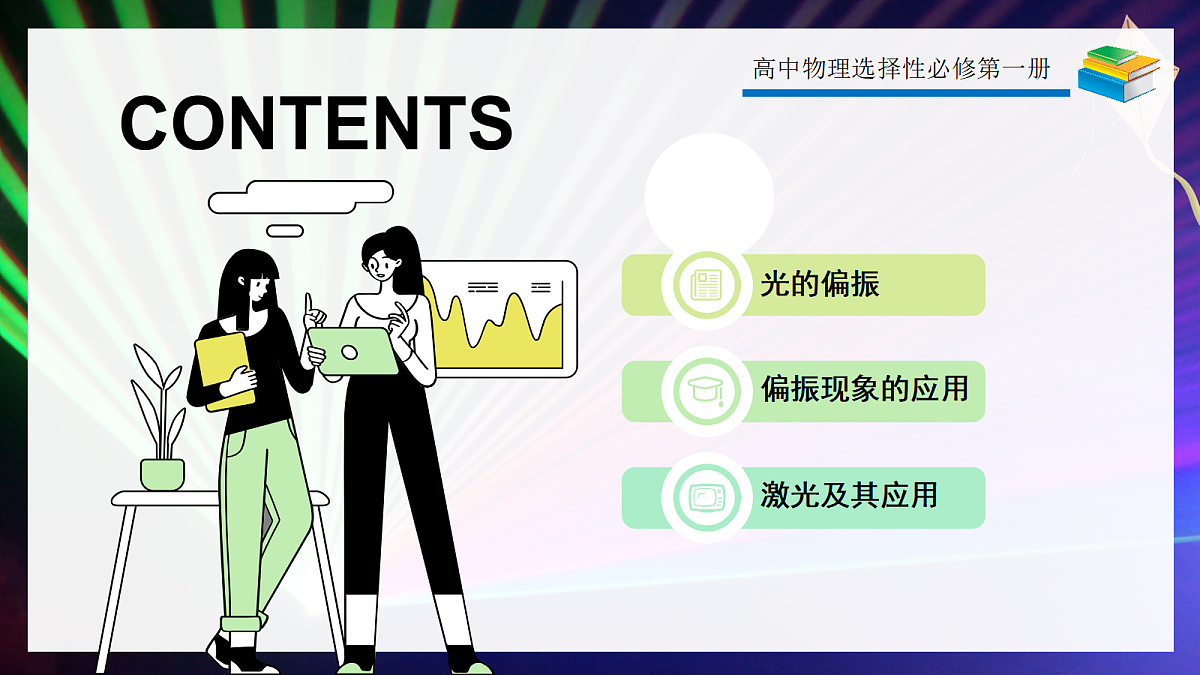 高中物理选择性必修第一册

CONTENTS

光的偏振

偏振现象的应用

激光及其应用